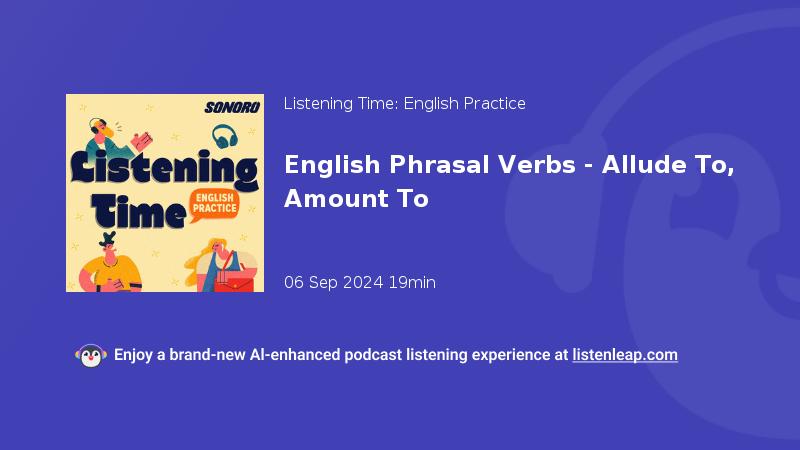 SONORO

Listening Time

ENGLISH PRACTICE

Listening Time: English Practice

English Phrasal Verbs - Allude To, Amount To

06 Sep 2024 19min

Enjoy a brand-new AI-enhanced podcast listening experience at listenleap.com